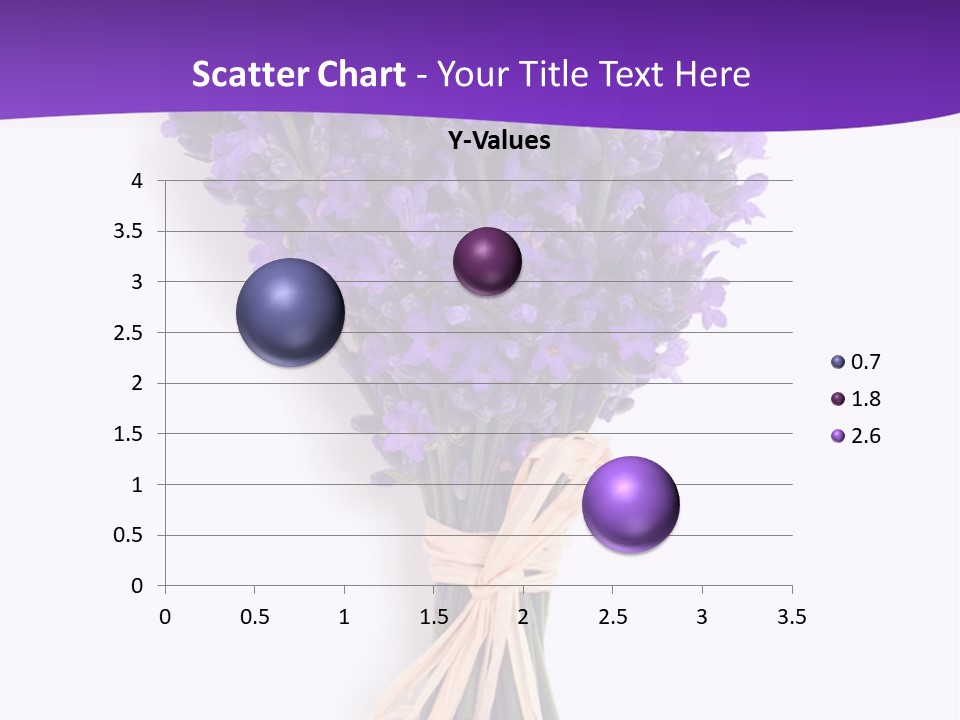 Scatter Chart - Your Title Text Here

Y-Values

4
3.5
3
2.5
2
1.5
1
0.5
0

0
0.5
1
1.5
2
2.5
3
3.5

0.7
1.8
2.6